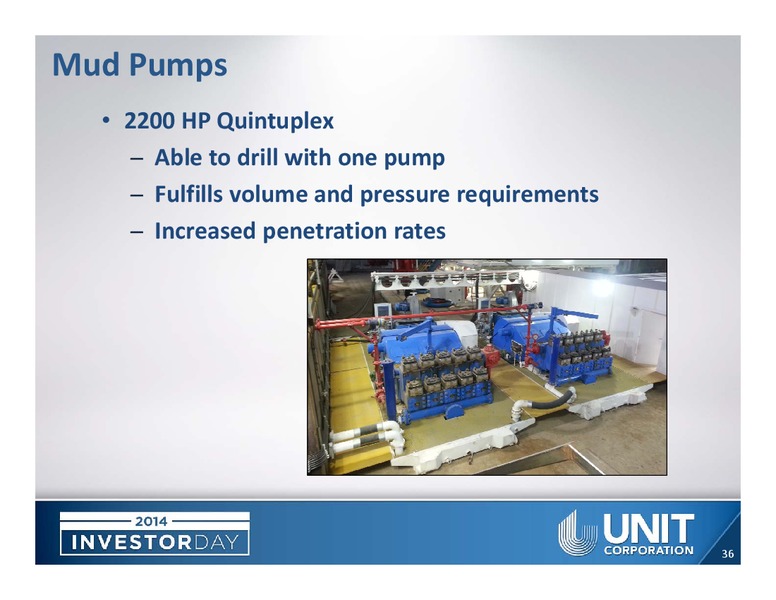 Mud Pumps

• 2200 HP Quintuplex
  – Able to drill with one pump
  – Fulfills volume and pressure requirements
  – Increased penetration rates

2014
INVESTORDAY

UNIT
CORPORATION

36